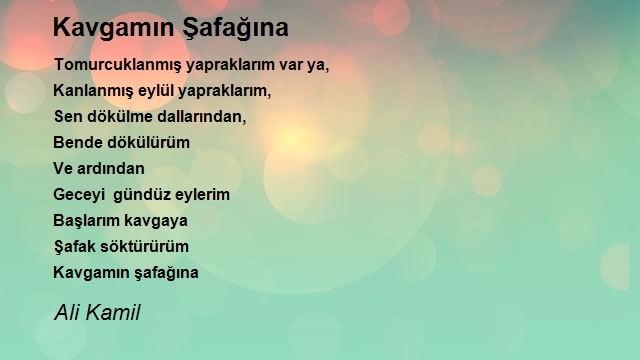 Kavgamın Şafağına

Tomurcuklanmış yapraklarım var ya,
Kanlanmış eylül yapraklarım,
Sen dökülme dallarından,
Bende dökülürüm
Ve ardından
Geceyi  gündüz eylerim
Başlarım kavgaya
Şafak söktürürüm
Kavgamın şafağına

Ali Kamil